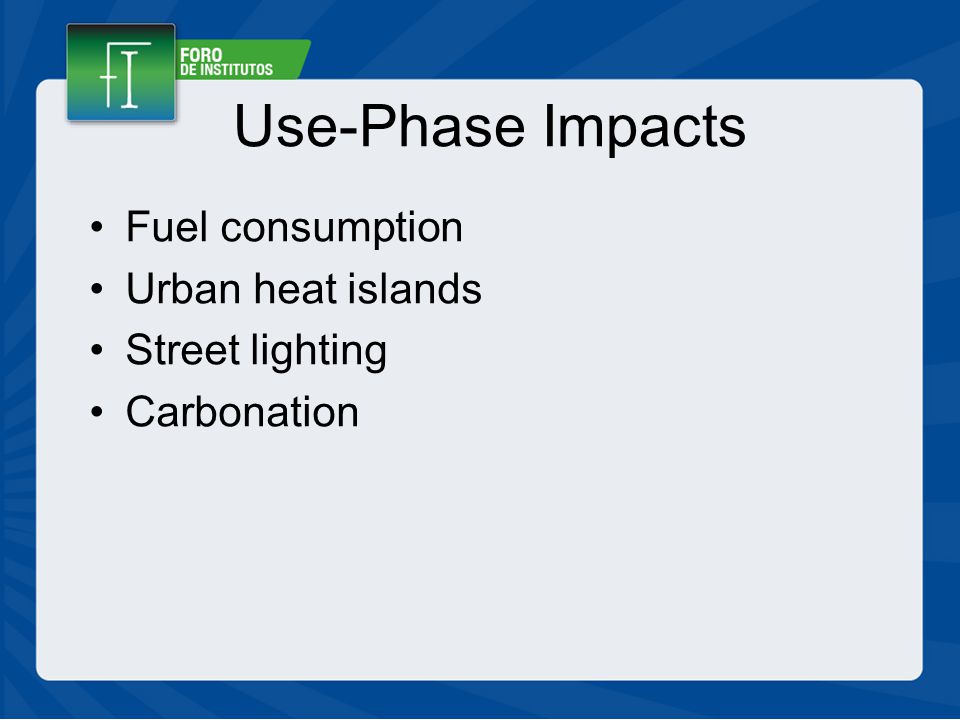 FI FORO DE INSTITUTOS

Use-Phase Impacts

• Fuel consumption
• Urban heat islands
• Street lighting
• Carbonation